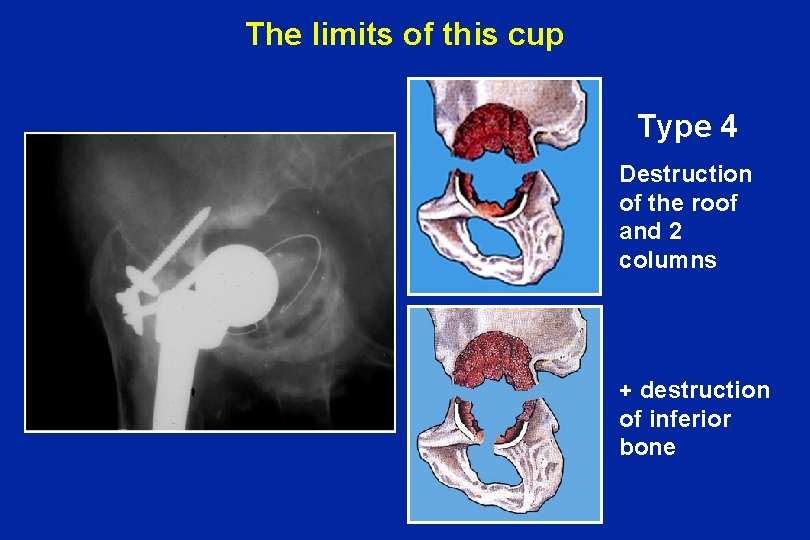 The limits of this cup

Type 4

Destruction of the roof and 2 columns

+ destruction of inferior bone